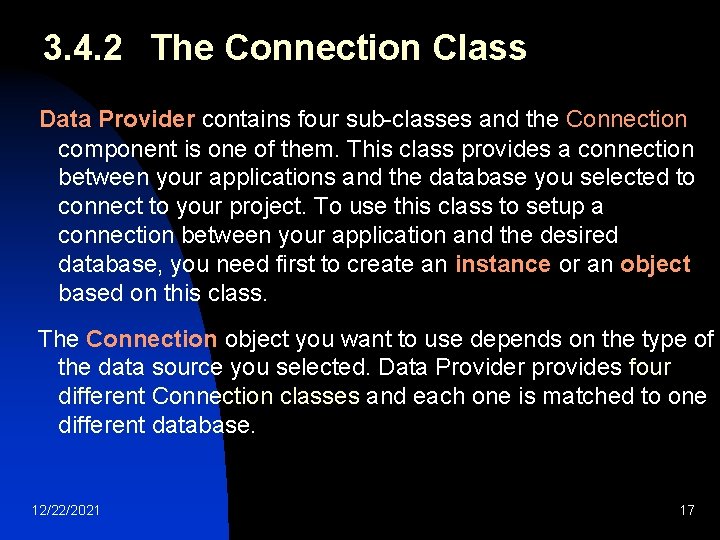 3.4.2 The Connection Class

Data Provider contains four sub-classes and the Connection component is one of them. This class provides a connection between your applications and the database you selected to connect to your project. To use this class to setup a connection between your application and the desired database, you need first to create an instance or an object based on this class.

The Connection object you want to use depends on the type of the data source you selected. Data Provider provides four different Connection classes and each one is matched to one different database.

12/22/2021

17